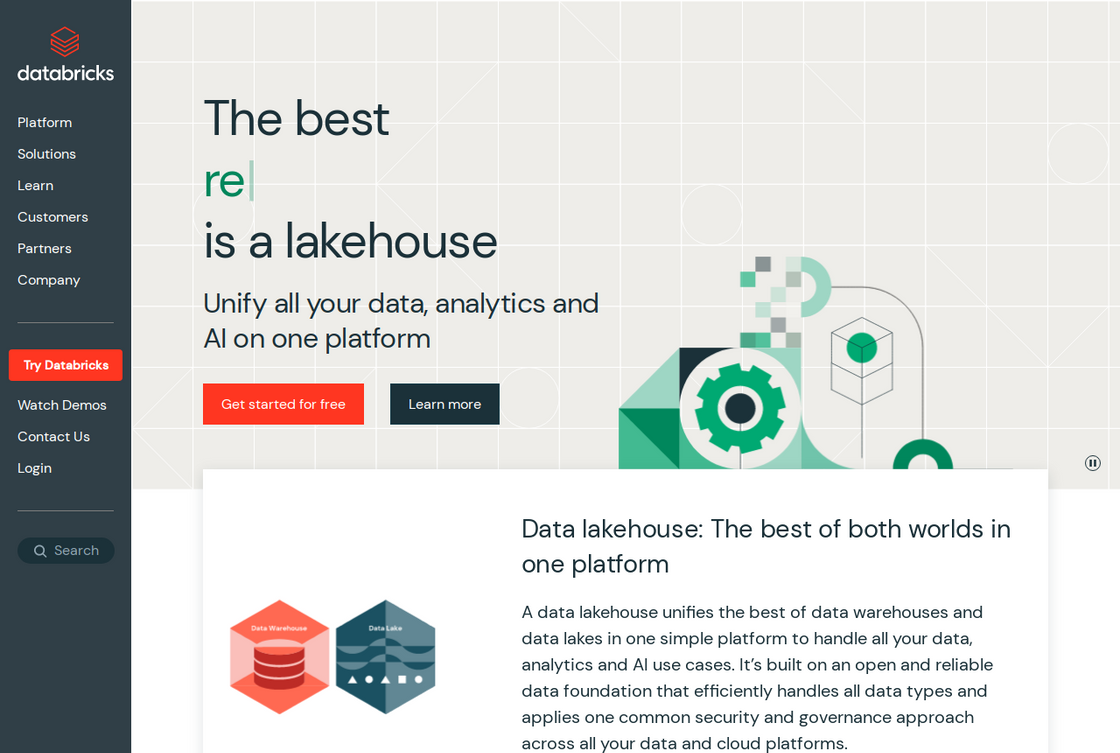 databricks

Platform
Solutions
Learn
Customers
Partners
Company

Try Databricks
Watch Demos
Contact Us
Login

Search

The best
re
is a lakehouse

Unify all your data, analytics and AI on one platform

Get started for free
Learn more

Data lakehouse: The best of both worlds in one platform

Data Warehouse
Data Lake

A data lakehouse unifies the best of data warehouses and data lakes in one simple platform to handle all your data, analytics and AI use cases. It's built on an open and reliable data foundation that efficiently handles all data types and applies one common security and governance approach across all your data and cloud platforms.